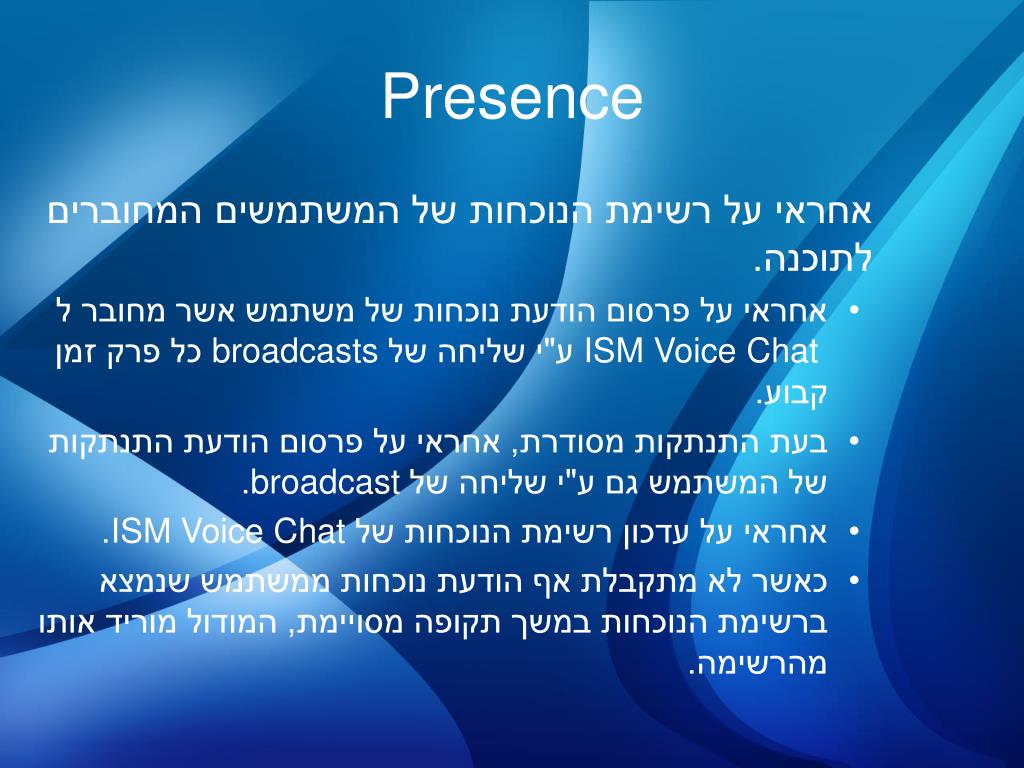 Presence

אחראי על רשימת הנוכחות של המשתמשים המחוברים לתוכנה.

• אחראי על פרסום הודעת נוכחות של משתמש אשר מחובר ל ISM Voice Chat ע"י שליחה של broadcasts כל פרק זמן קבוע.
• בעת התנתקות מסודרת, אחראי על פרסום הודעת התנתקות של המשתמש גם ע"י שליחה של broadcast.
• אחראי על עדכון רשימת הנוכחות של ISM Voice Chat.
• כאשר לא מתקבלת אף הודעת נוכחות ממשתמש שנמצא ברשימת הנוכחות במשך תקופה מסויימת, המודול מוריד אותו מהרשימה.